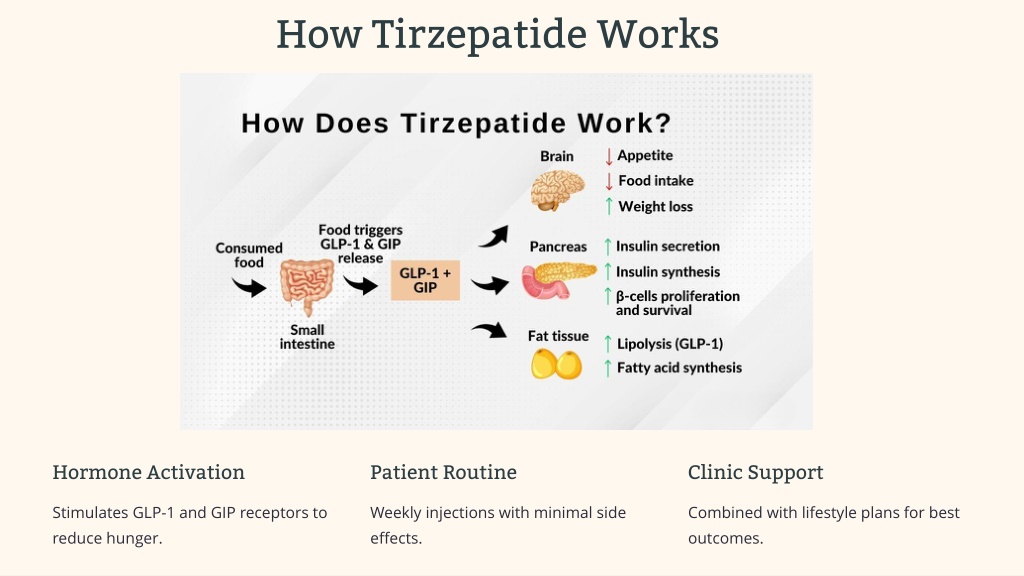 How Tirzepatide Works

How Does Tirzepatide Work?

Consumed food

Small intestine

Food triggers GLP-1 & GIP release

GLP-1 + GIP

Brain
↓ Appetite
↓ Food intake
↑ Weight loss

Pancreas
↑ Insulin secretion
↑ Insulin synthesis
↑ β-cells proliferation and survival

Fat tissue
↑ Lipolysis (GLP-1)
↑ Fatty acid synthesis

Hormone Activation

Stimulates GLP-1 and GIP receptors to reduce hunger.

Patient Routine

Weekly injections with minimal side effects.

Clinic Support

Combined with lifestyle plans for best outcomes.